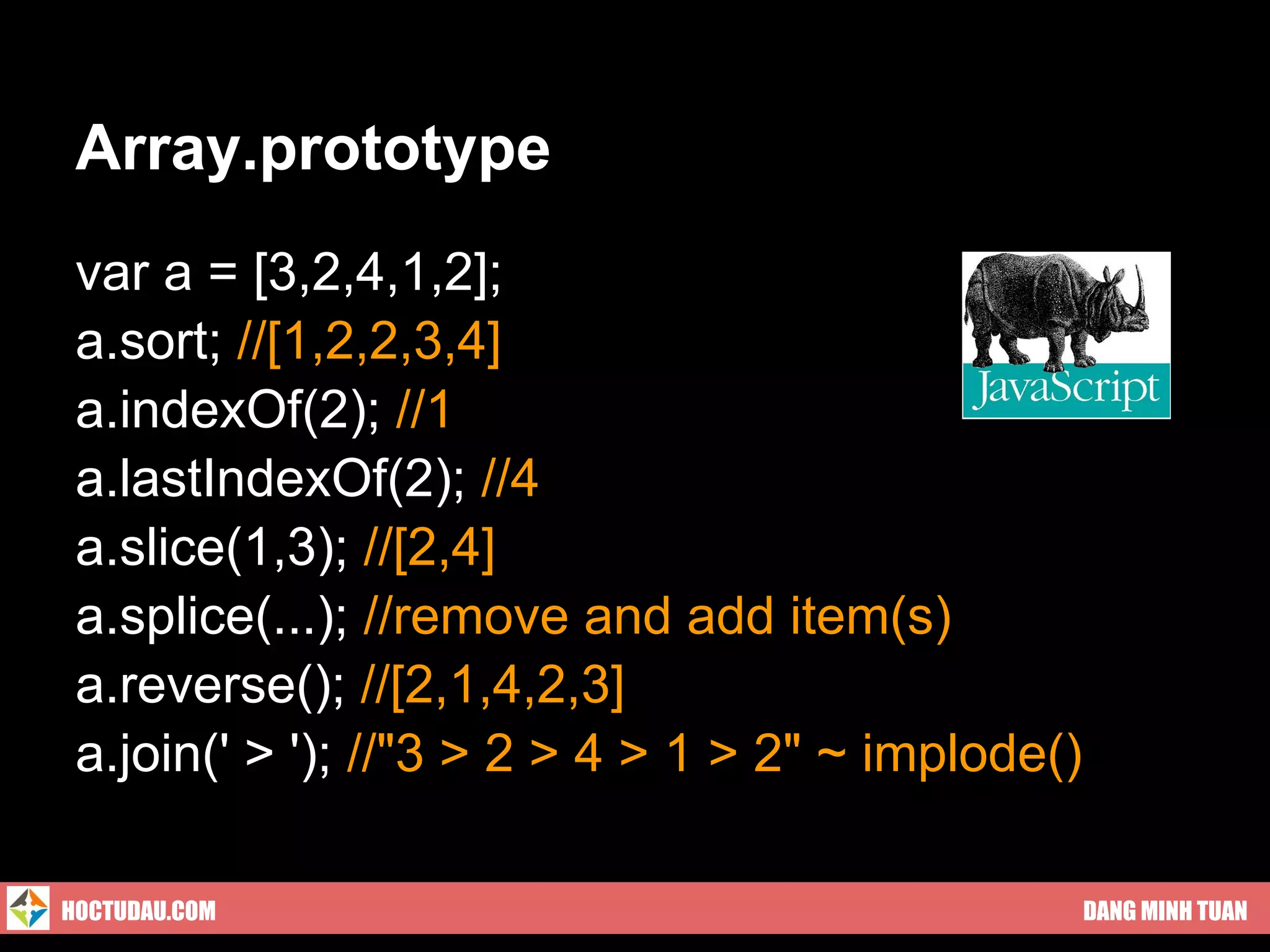 Array.prototype

var a = [3,2,4,1,2];
a.sort; //[1,2,2,3,4]
a.indexOf(2); //1
a.lastIndexOf(2); //4
a.slice(1,3); //[2,4]
a.splice(...); //remove and add item(s)
a.reverse(); //[2,1,4,2,3]
a.join(' > '); //"3 > 2 > 4 > 1 > 2" ~ implode()

JavaScript

HOCTUDAU.COM
DANG MINH TUAN